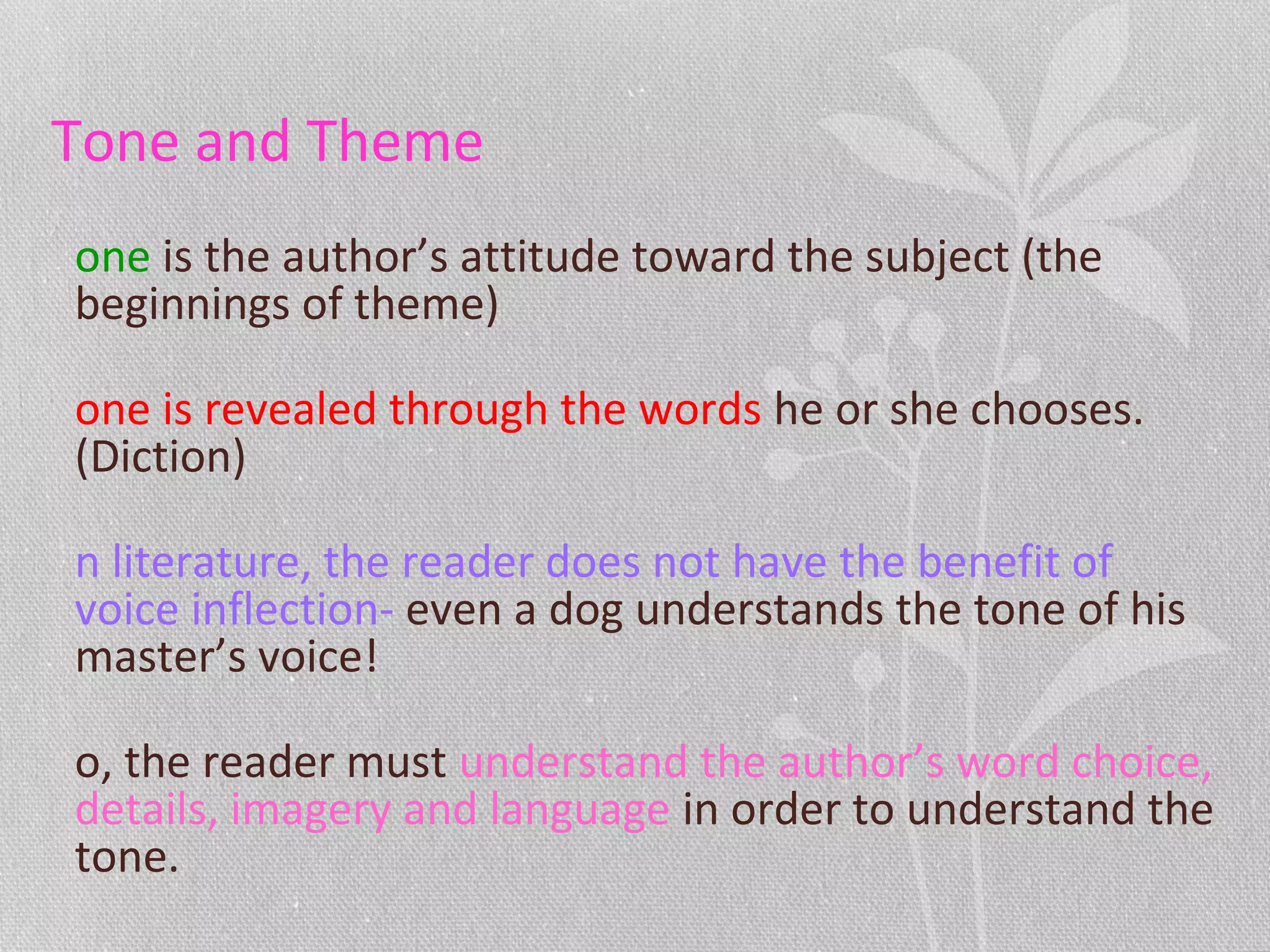 Tone and Theme

one is the author’s attitude toward the subject (the beginnings of theme)

one is revealed through the words he or she chooses. (Diction)

n literature, the reader does not have the benefit of voice inflection- even a dog understands the tone of his master’s voice!

o, the reader must understand the author’s word choice, details, imagery and language in order to understand the tone.